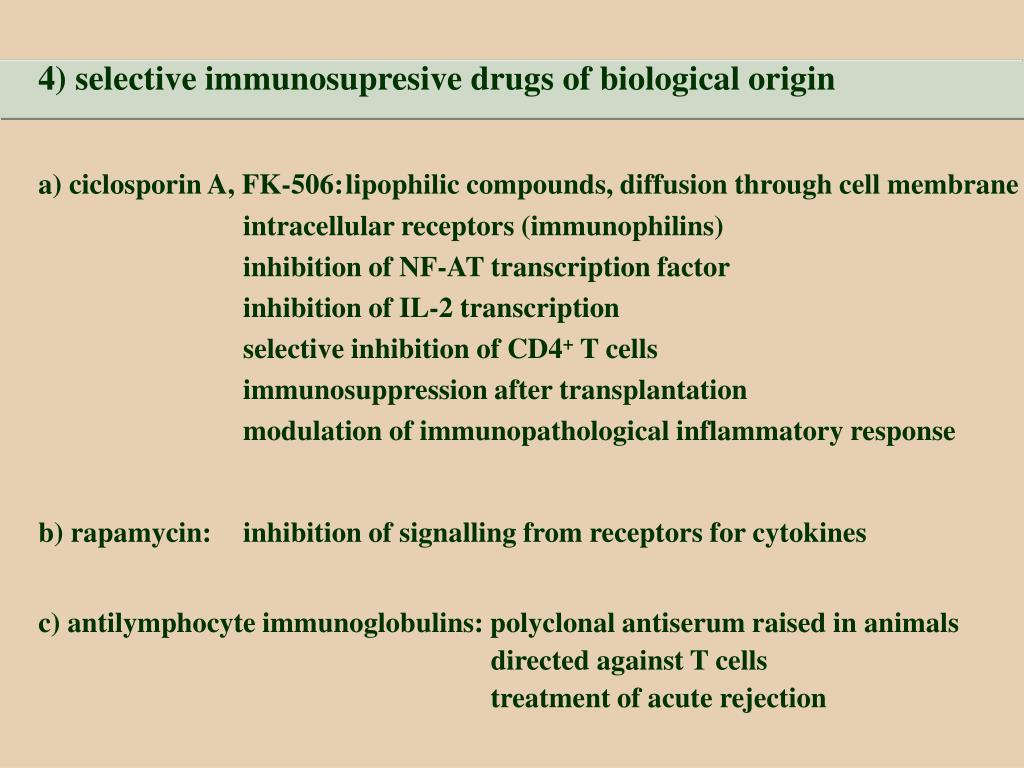 4) selective immunosupresive drugs of biological origin

a) ciclosporin A, FK-506: lipophilic compounds, diffusion through cell membrane
intracellular receptors (immunophilins)
inhibition of NF-AT transcription factor
inhibition of IL-2 transcription
selective inhibition of CD4$^+$ T cells
immunosuppression after transplantation
modulation of immunopathological inflammatory response

b) rapamycin: inhibition of signalling from receptors for cytokines

c) antilymphocyte immunoglobulins: polyclonal antiserum raised in animals
directed against T cells
treatment of acute rejection